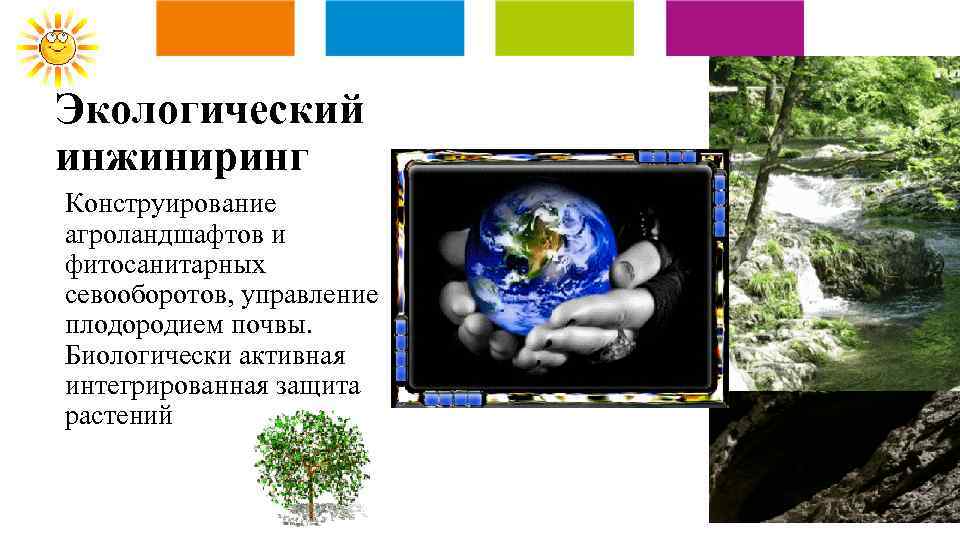 Экологический инжиниринг

Конструирование агроландшафтов и фитосанитарных севооборотов, управление плодородием почвы. Биологически активная интегрированная защита растений